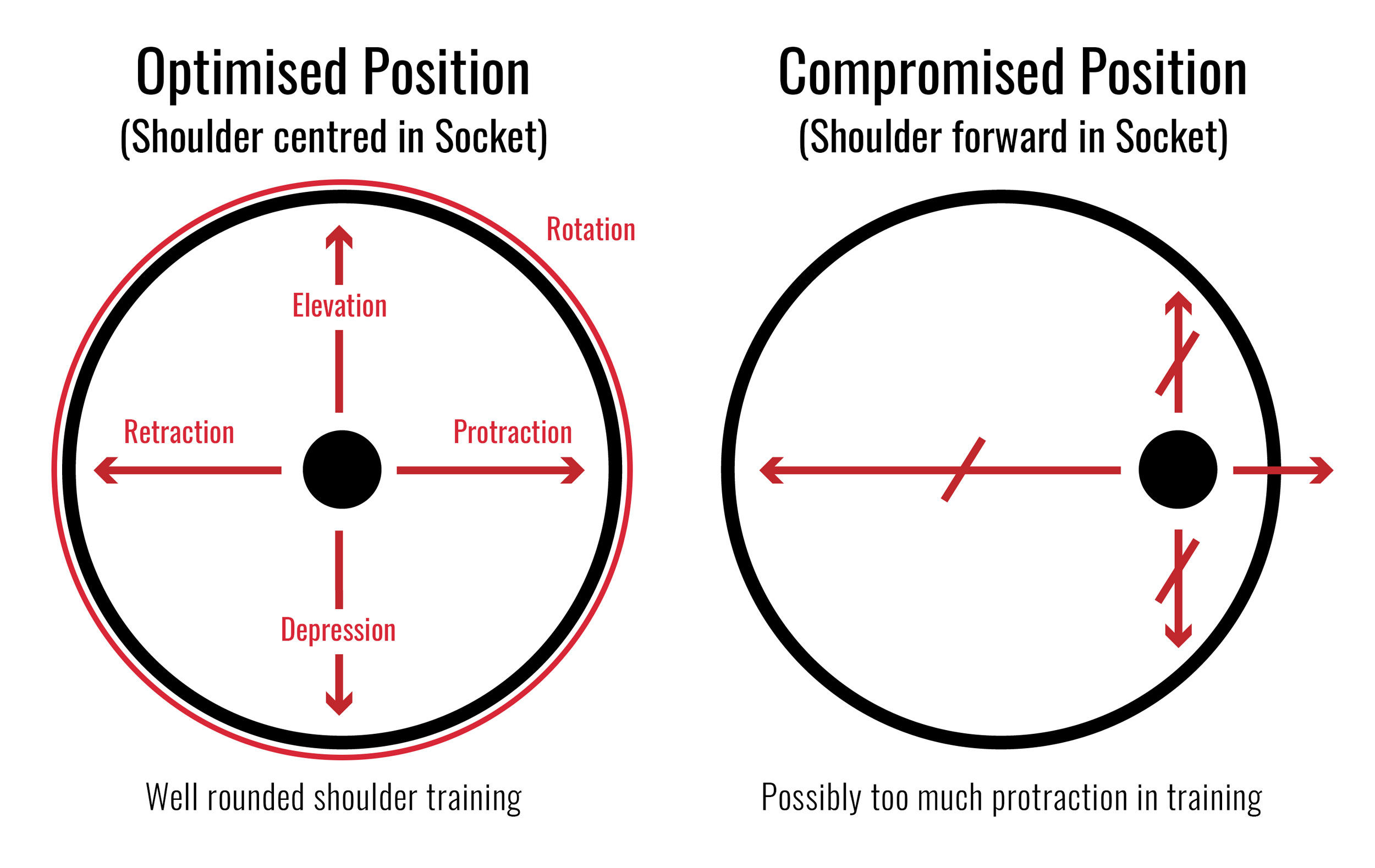 Optimised Position
(Shoulder centred in Socket)

Rotation

Elevation

Retraction

Protraction

Depression

Well rounded shoulder training

Compromised Position
(Shoulder forward in Socket)

Possibly too much protraction in training